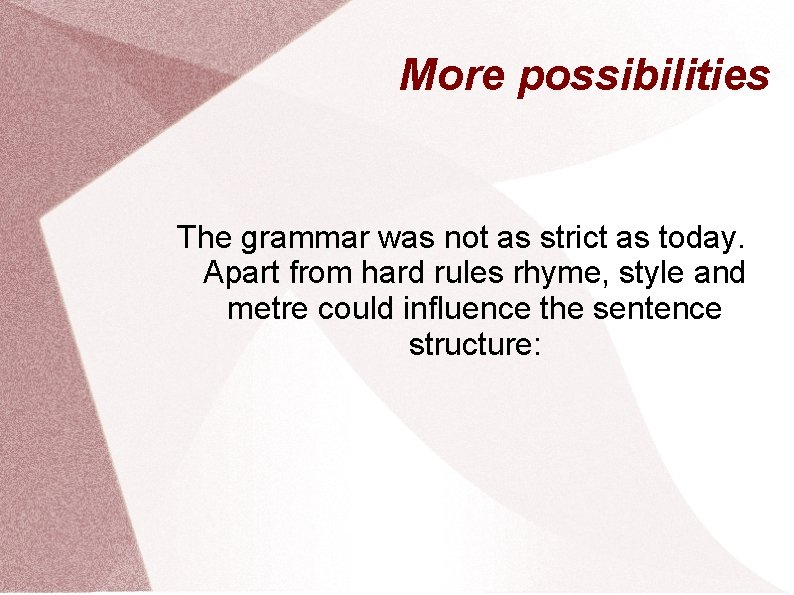 More possibilities

The grammar was not as strict as today. Apart from hard rules rhyme, style and metre could influence the sentence structure: